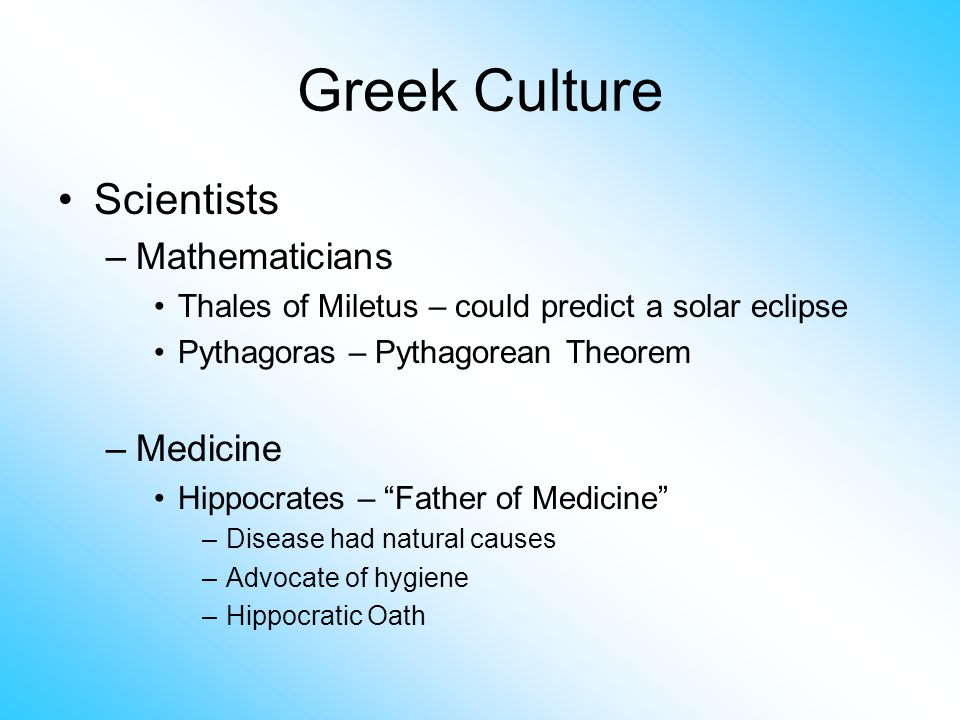 Greek Culture

• Scientists
– Mathematicians
• Thales of Miletus – could predict a solar eclipse
• Pythagoras – Pythagorean Theorem

– Medicine
• Hippocrates – “Father of Medicine”
– Disease had natural causes
– Advocate of hygiene
– Hippocratic Oath